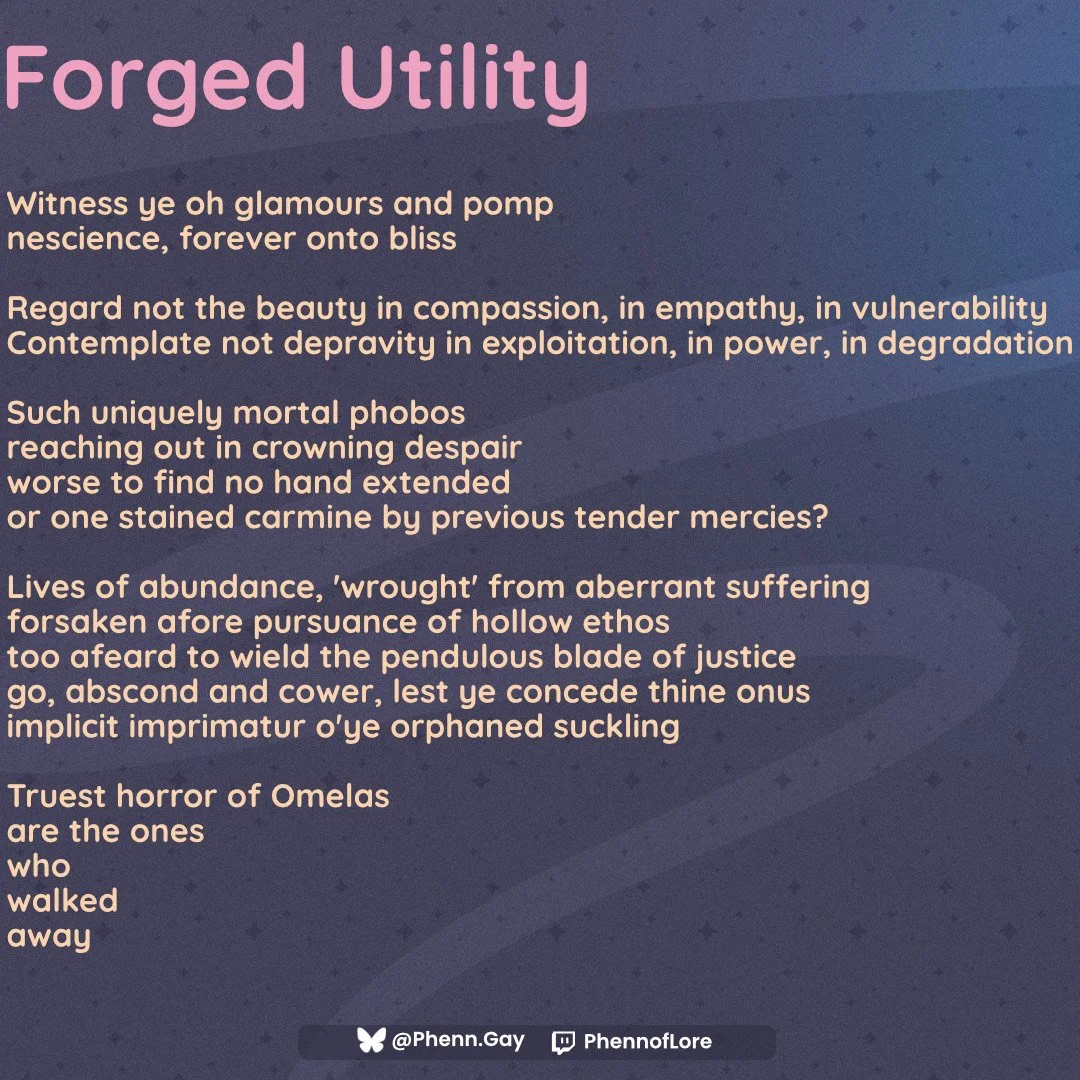 Forged Utility

Witness ye oh glamours and pomp
nescience, forever onto bliss

Regard not the beauty in compassion, in empathy, in vulnerability
Contemplate not depravity in exploitation, in power, in degradation

Such uniquely mortal phobos
reaching out in crowning despair
worse to find no hand extended
or one stained carmine by previous tender mercies?

Lives of abundance, 'wrought' from aberrant suffering
forsaken afore pursuance of hollow ethos
too afeard to wield the pendulous blade of justice
go, abscond and cower, lest ye concede thine onus
implicit imprimatur o'ye orphaned suckling

Truest horror of Omelas
are the ones
who
walked
away

@Phenn.Gay PhennofLore